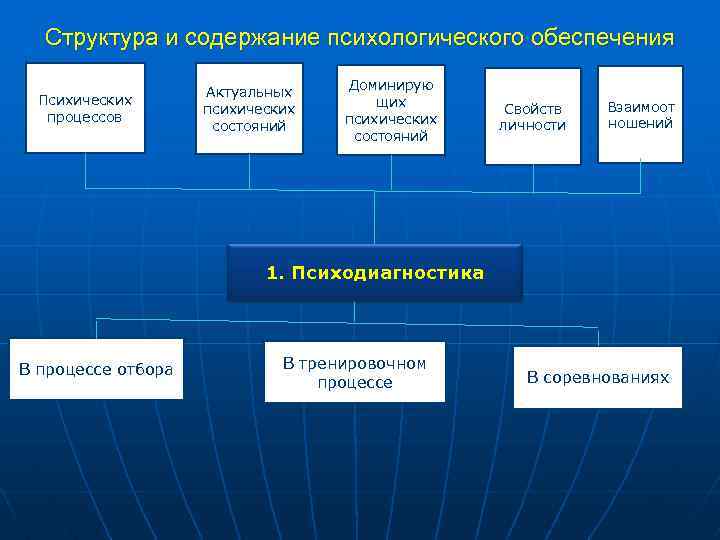 Структура и содержание психологического обеспечения

Психических процессов

Актуальных психических состояний

Доминирую щих психических состояний

Свойств личности

Взаимоот ношений

1. Психодиагностика

В процессе отбора

В тренировочном процессе

В соревнованиях